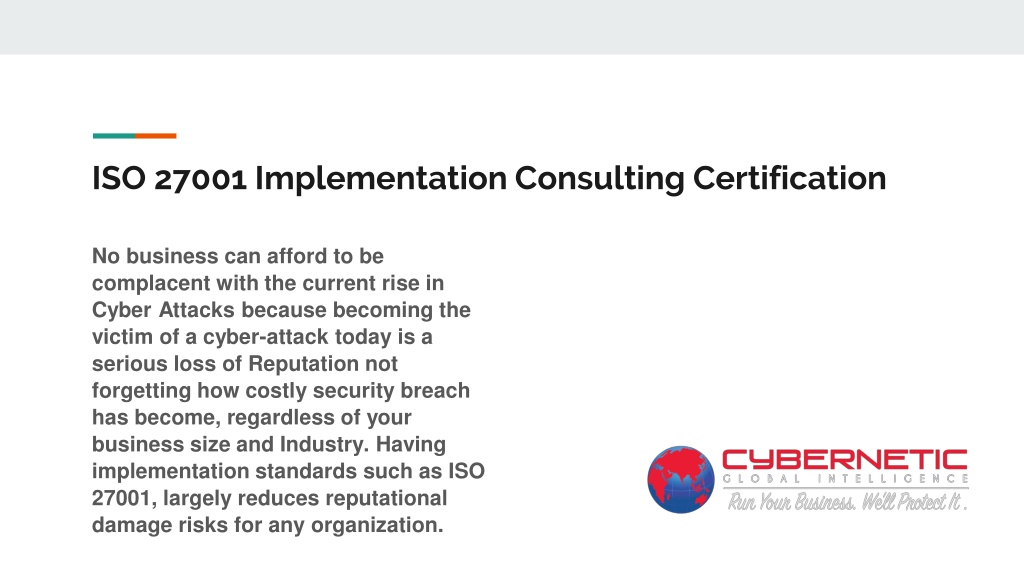 ISO 27001 Implementation Consulting Certification

No business can afford to be complacent with the current rise in Cyber Attacks because becoming the victim of a cyber-attack today is a serious loss of Reputation not forgetting how costly security breach has become, regardless of your business size and Industry. Having implementation standards such as ISO 27001, largely reduces reputational damage risks for any organization.

CYBERNETIC
GLOBAL INTELLIGENCE
Run Your Business. We'll Protect It .